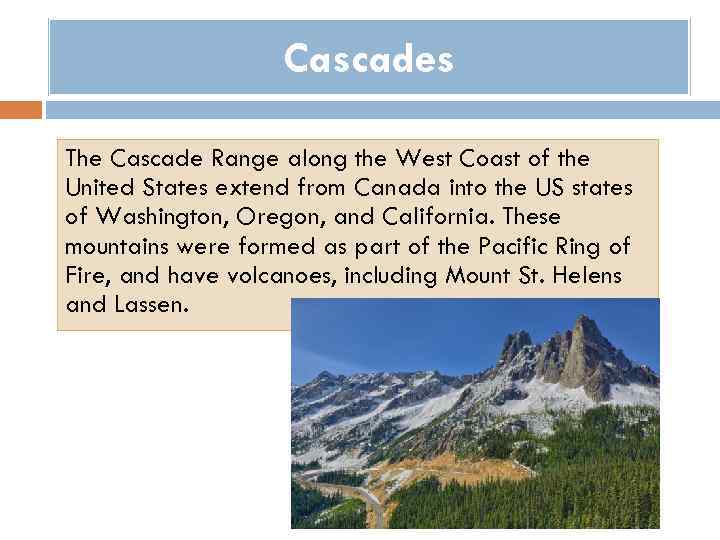 Cascades

The Cascade Range along the West Coast of the United States extend from Canada into the US states of Washington, Oregon, and California. These mountains were formed as part of the Pacific Ring of Fire, and have volcanoes, including Mount St. Helens and Lassen.